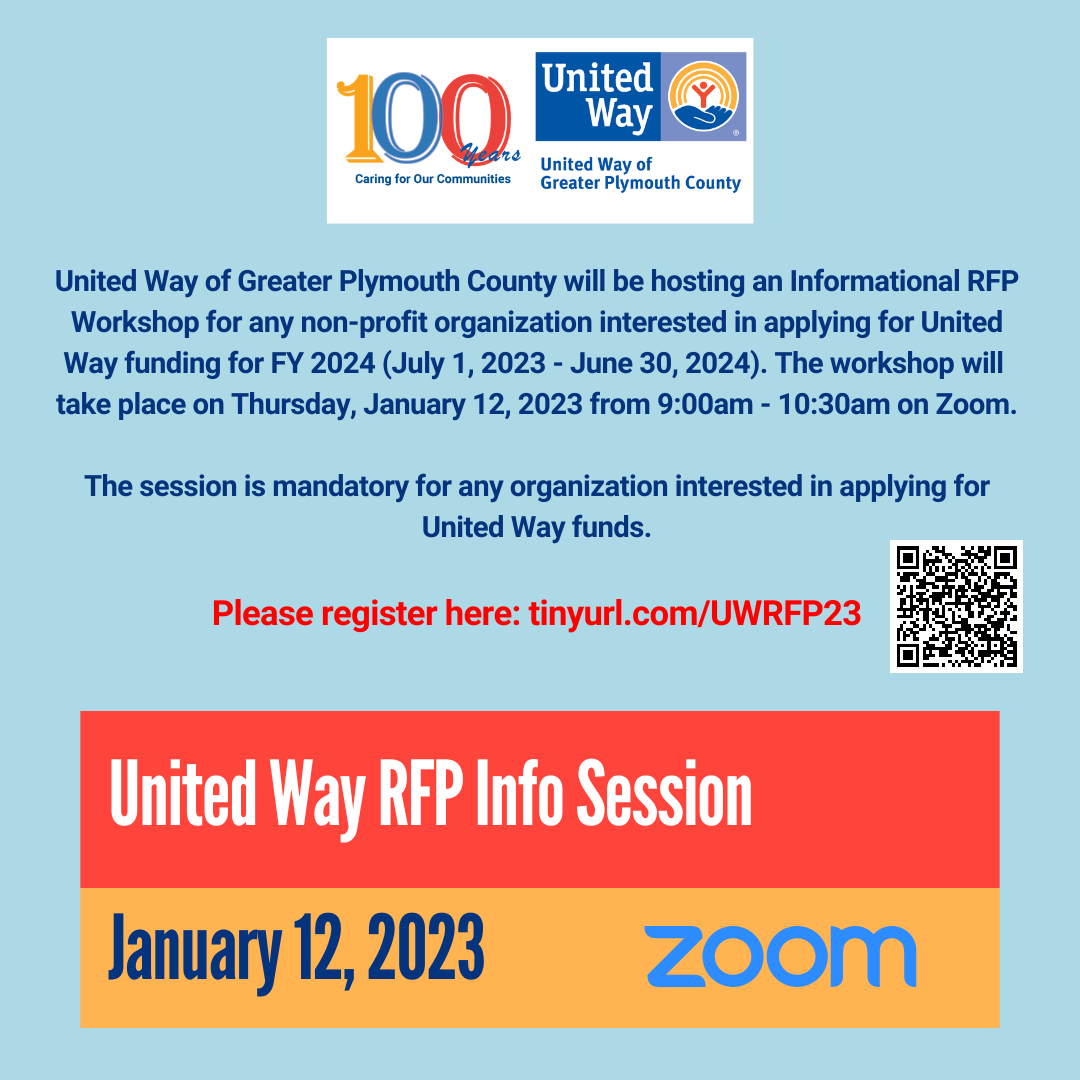 100 Years
Caring for Our Communities

United Way

United Way of Greater Plymouth County

United Way of Greater Plymouth County will be hosting an Informational RFP Workshop for any non-profit organization interested in applying for United Way funding for FY 2024 (July 1, 2023 - June 30, 2024). The workshop will take place on Thursday, January 12, 2023 from 9:00am - 10:30am on Zoom.

The session is mandatory for any organization interested in applying for United Way funds.

Please register here: tinyurl.com/UWRFP23

United Way RFP Info Session

January 12, 2023

zoom